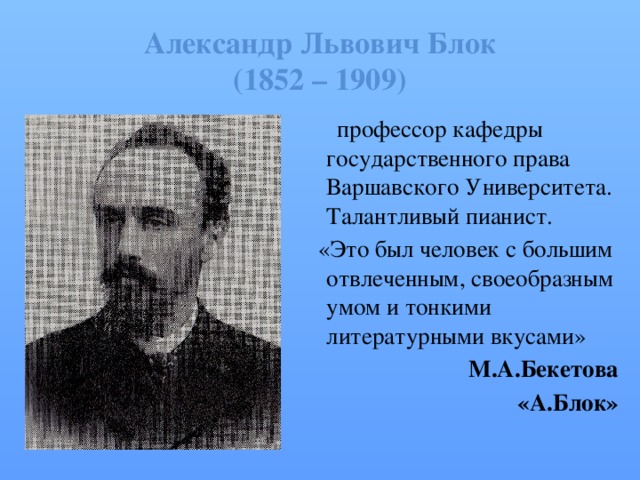 Александр Львович Блок
(1852 – 1909)

профессор кафедры государственного права Варшавского Университета. Талантливый пианист.

«Это был человек с большим отвлеченным, своеобразным умом и тонкими литературными вкусами»

М.А.Бекетова
«А.Блок»